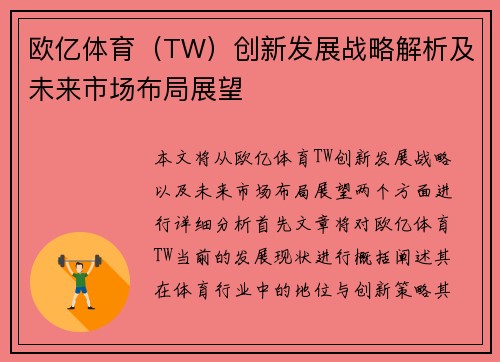 欧亿体育（TW）创新发展战略解析及未来市场布局展望

本文将从欧亿体育TW创新发展战略以及未来市场布局展望两个方面进行详细分析首先文章将对欧亿体育TW当前的发展现状进行概括阐述其在体育行业中的地位与创新策略其